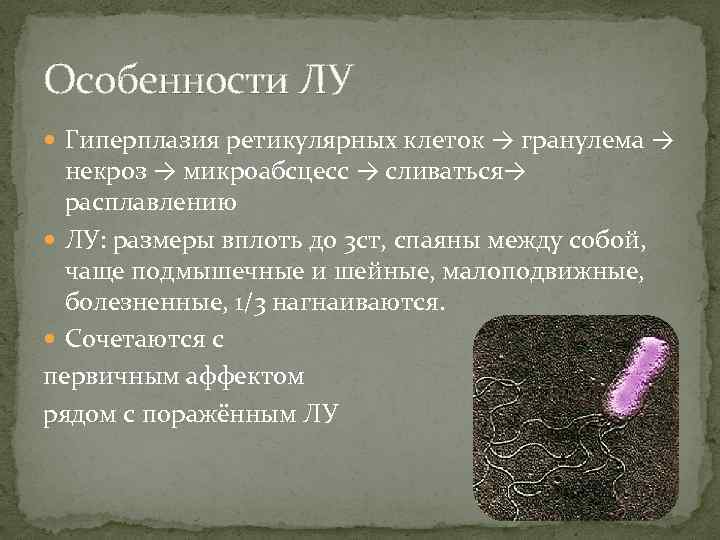 Особенности ЛУ

Гиперплазия ретикулярных клеток → гранулема → некроз → микроабсцесс → сливаться→ расплавлению

ЛУ: размеры вплоть до 3ст, спаяны между собой, чаще подмышечные и шейные, малоподвижные, болезненные, 1/3 нагнаиваются.

Сочетаются с
первичным аффектом
рядом с поражённым ЛУ